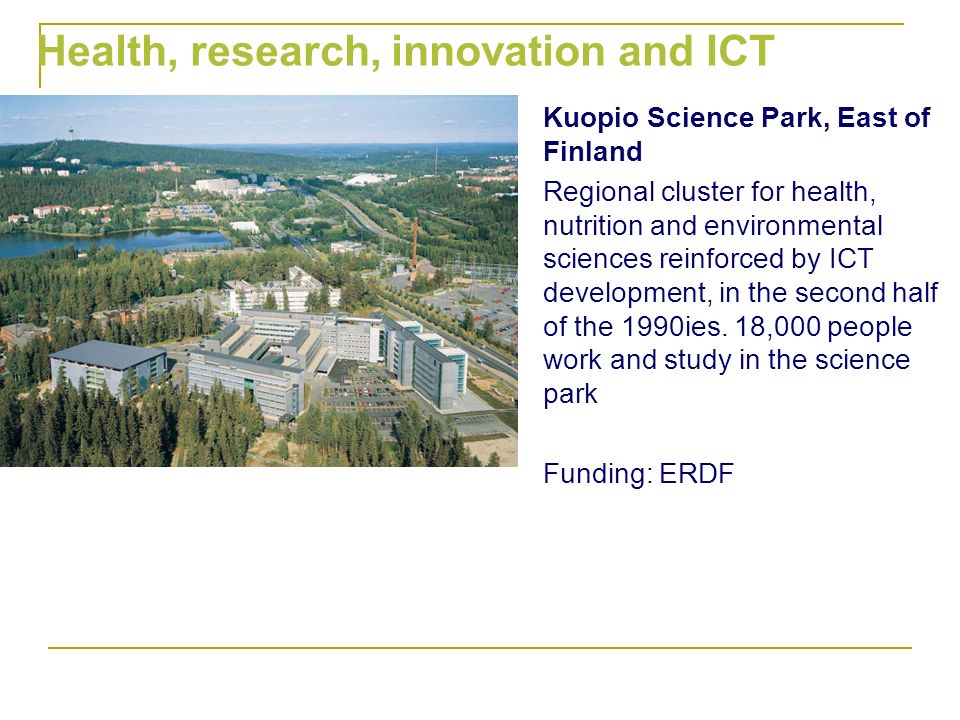 Health, research, innovation and ICT

Kuopio Science Park, East of Finland

Regional cluster for health, nutrition and environmental sciences reinforced by ICT development, in the second half of the 1990ies. 18,000 people work and study in the science park

Funding: ERDF